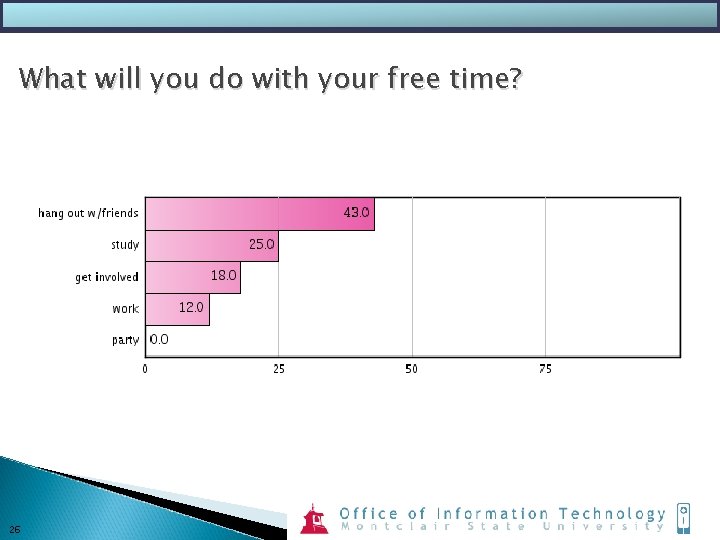 What will you do with your free time?

hang out w/friends 43.0
study 25.0
get involved 18.0
work 12.0
party 0.0

0 25 50 75

26

Office of Information Technology
Montclair State University